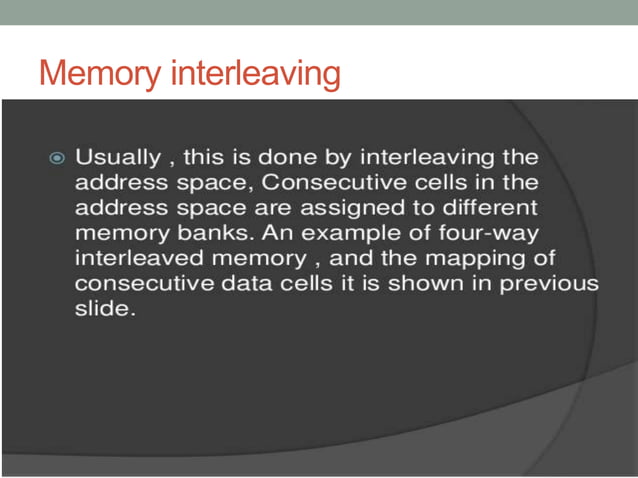 Memory interleaving

Usually , this is done by interleaving the address space, Consecutive cells in the address space are assigned to different memory banks. An example of four-way interleaved memory , and the mapping of consecutive data cells it is shown in previous slide.